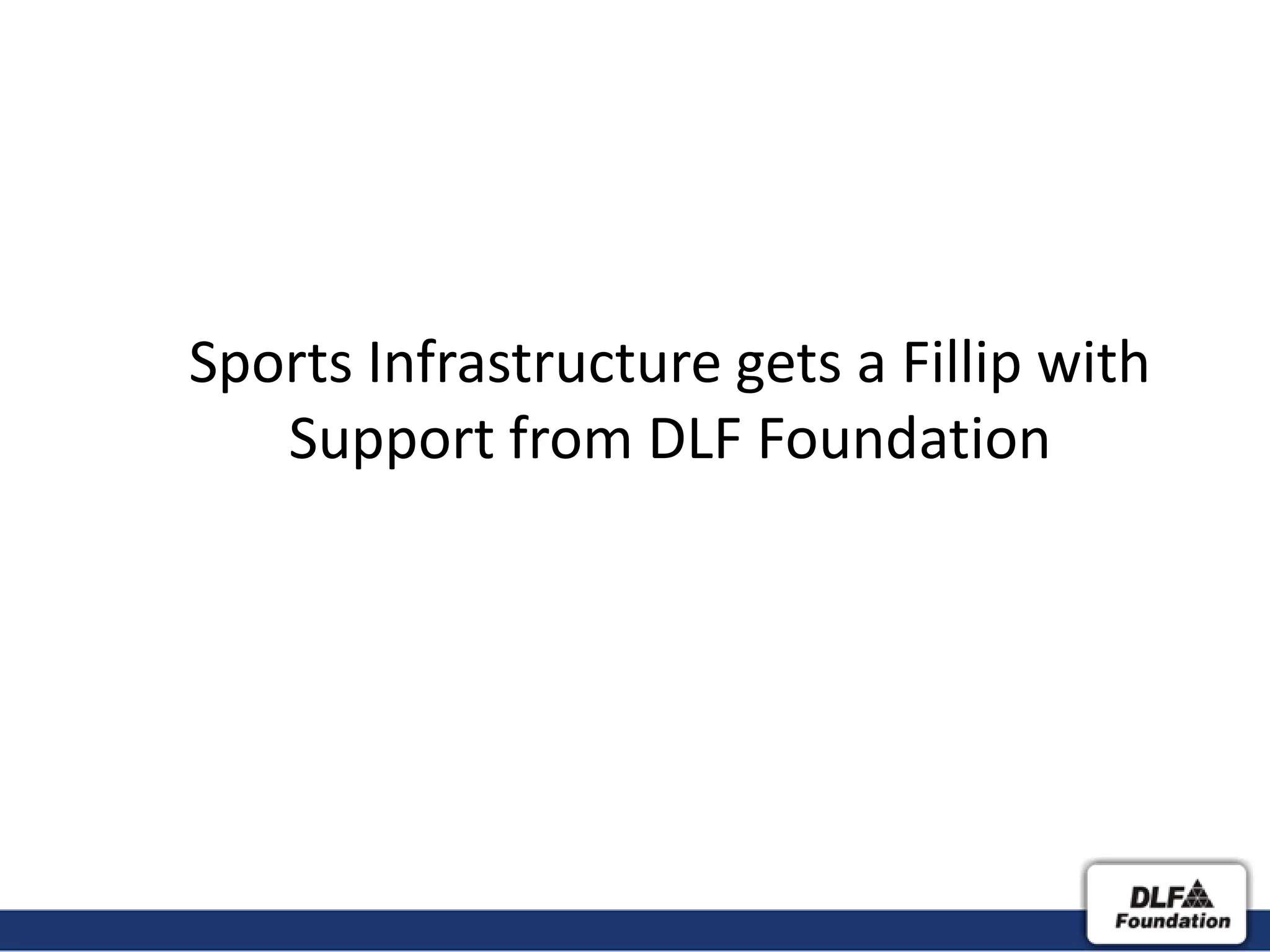 Sports Infrastructure gets a Fillip with Support from DLF Foundation

DLF
Foundation